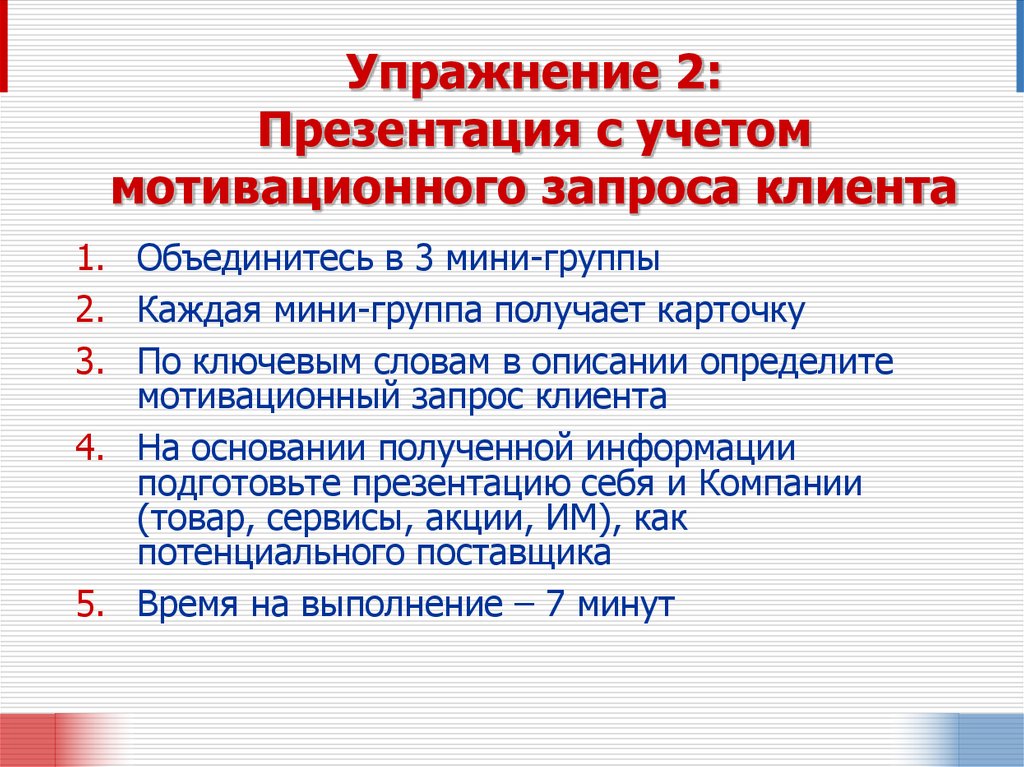 Упражнение 2:
Презентация с учетом мотивационного запроса клиента

1. Объединитесь в 3 мини-группы
2. Каждая мини-группа получает карточку
3. По ключевым словам в описании определите мотивационный запрос клиента
4. На основании полученной информации подготовьте презентацию себя и Компании (товар, сервисы, акции, ИМ), как потенциального поставщика
5. Время на выполнение – 7 минут